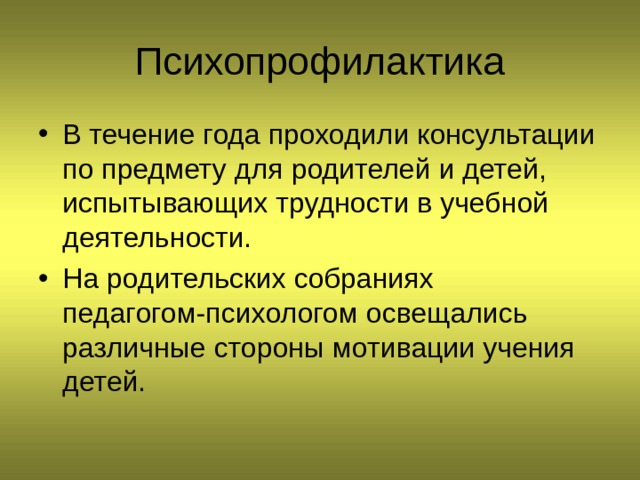 Психопрофилактика

• В течение года проходили консультации по предмету для родителей и детей, испытывающих трудности в учебной деятельности.
• На родительских собраниях педагогом-психологом освещались различные стороны мотивации учения детей.